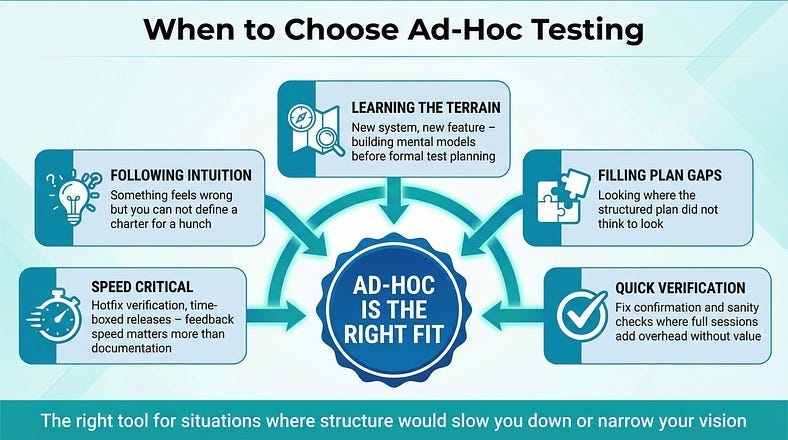 When to Choose Ad-Hoc Testing

LEARNING THE TERRAIN
New system, new feature – building mental models before formal test planning

FOLLOWING INTUITION
Something feels wrong but you can not define a charter for a hunch

FILLING PLAN GAPS
Looking where the structured plan did not think to look

SPEED CRITICAL
Hotfix verification, time-boxed releases – feedback speed matters more than documentation

AD-HOC IS THE RIGHT FIT

QUICK VERIFICATION
Fix confirmation and sanity checks where full sessions add overhead without value

The right tool for situations where structure would slow you down or narrow your vision